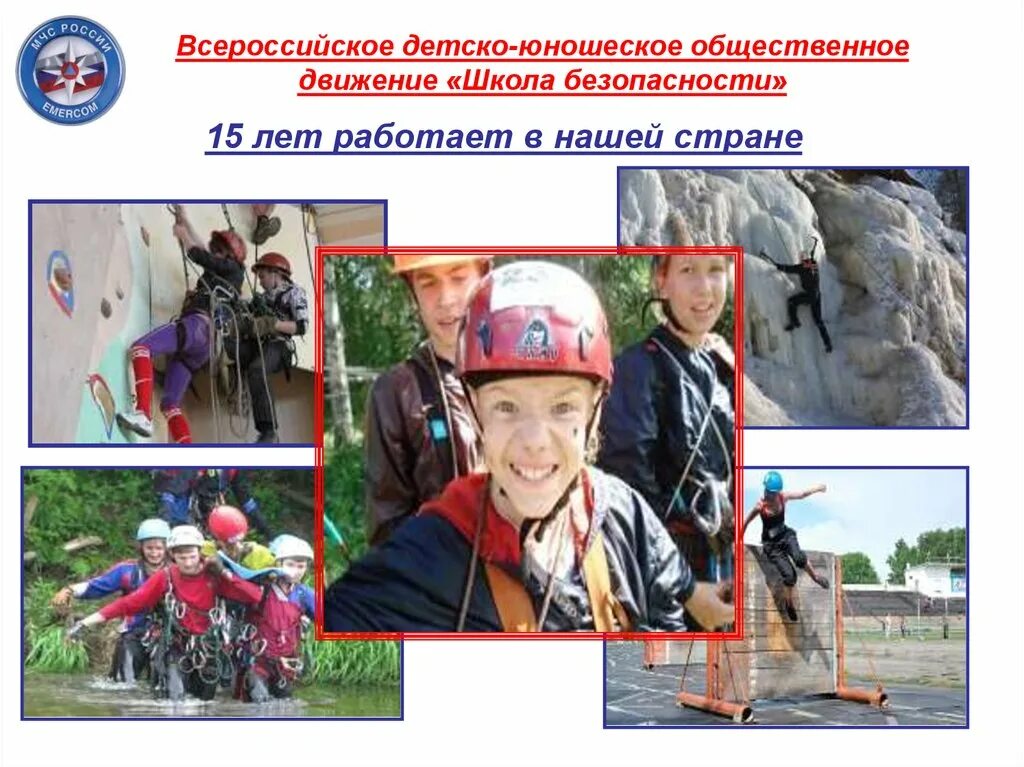 МЧС РОССИИ
EMERCOM

Всероссийское детско-юношеское общественное движение «Школа безопасности»

15 лет работает в нашей стране